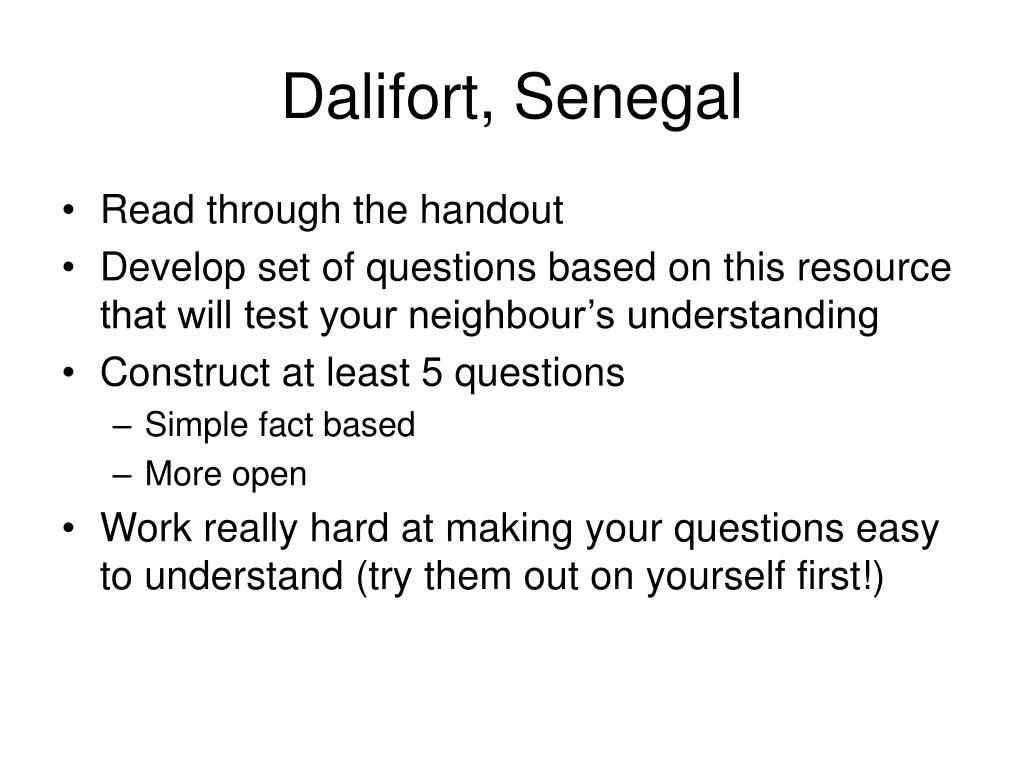 Dalifort, Senegal

• Read through the handout
• Develop set of questions based on this resource that will test your neighbour’s understanding
• Construct at least 5 questions
– Simple fact based
– More open
• Work really hard at making your questions easy to understand (try them out on yourself first!)